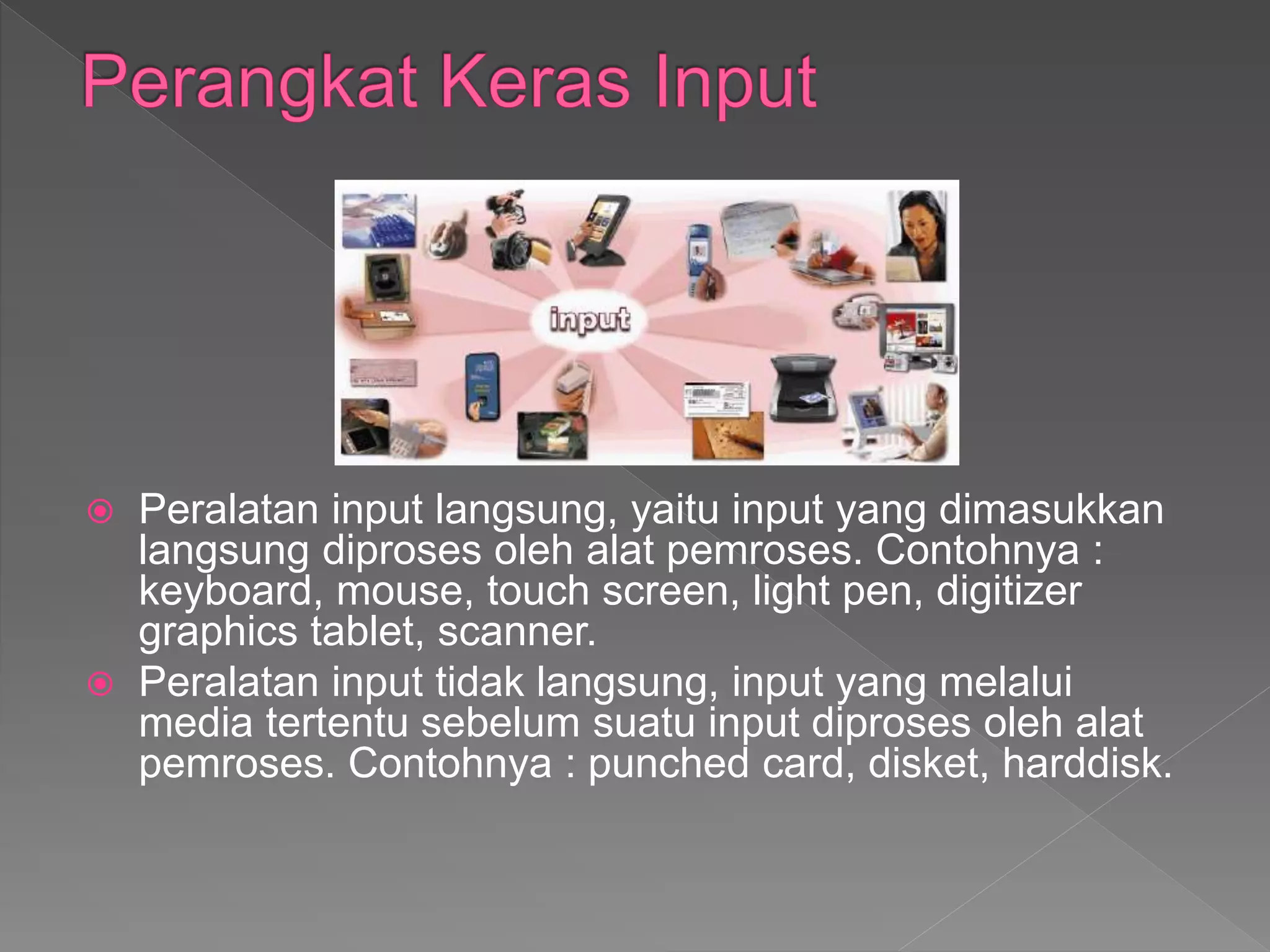 Perangkat Keras Input

input

Peralatan input langsung, yaitu input yang dimasukkan langsung diproses oleh alat pemroses. Contohnya : keyboard, mouse, touch screen, light pen, digitizer graphics tablet, scanner.

Peralatan input tidak langsung, input yang melalui media tertentu sebelum suatu input diproses oleh alat pemroses. Contohnya : punched card, disket, harddisk.